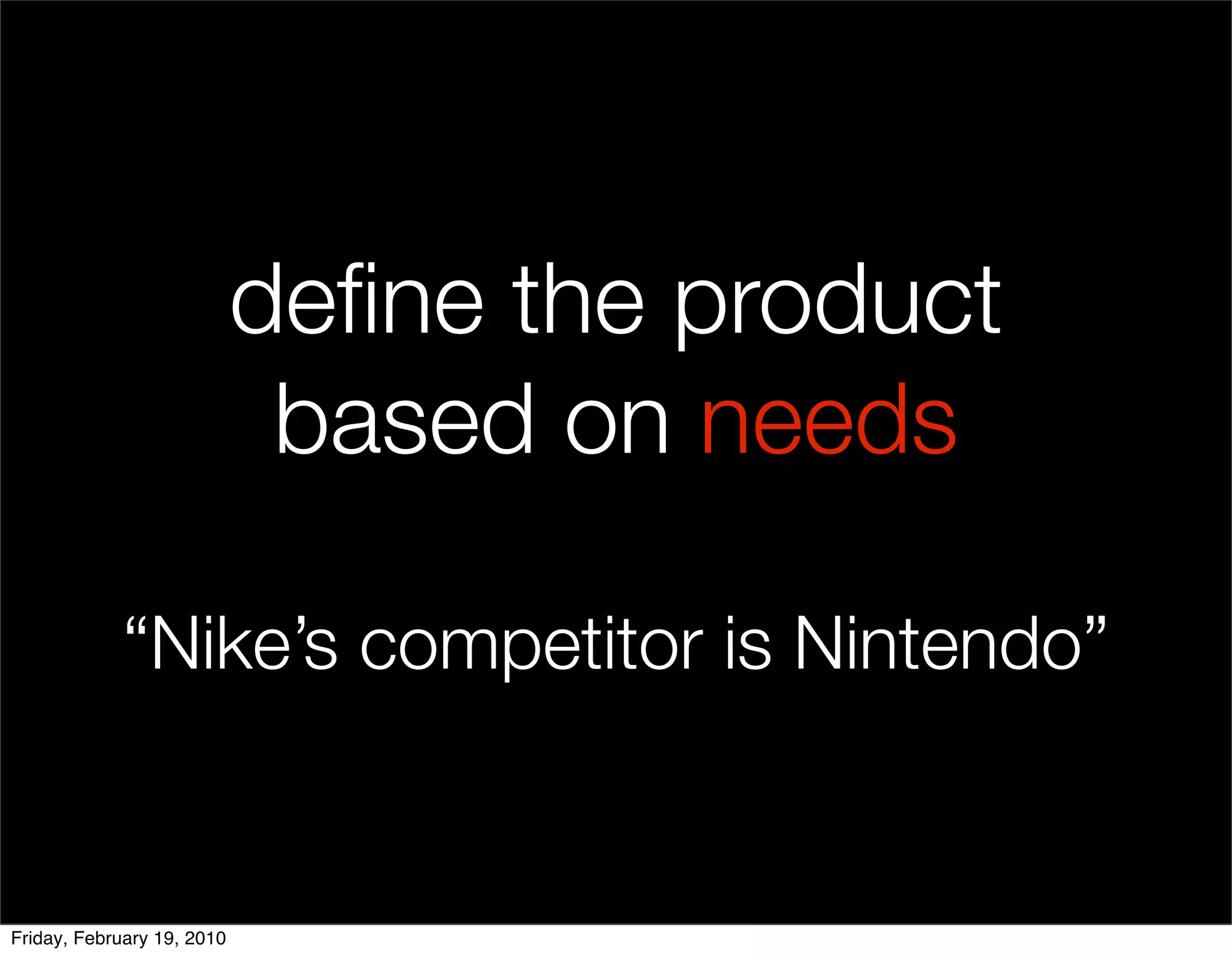 define the product based on needs

“Nike’s competitor is Nintendo”

Friday, February 19, 2010